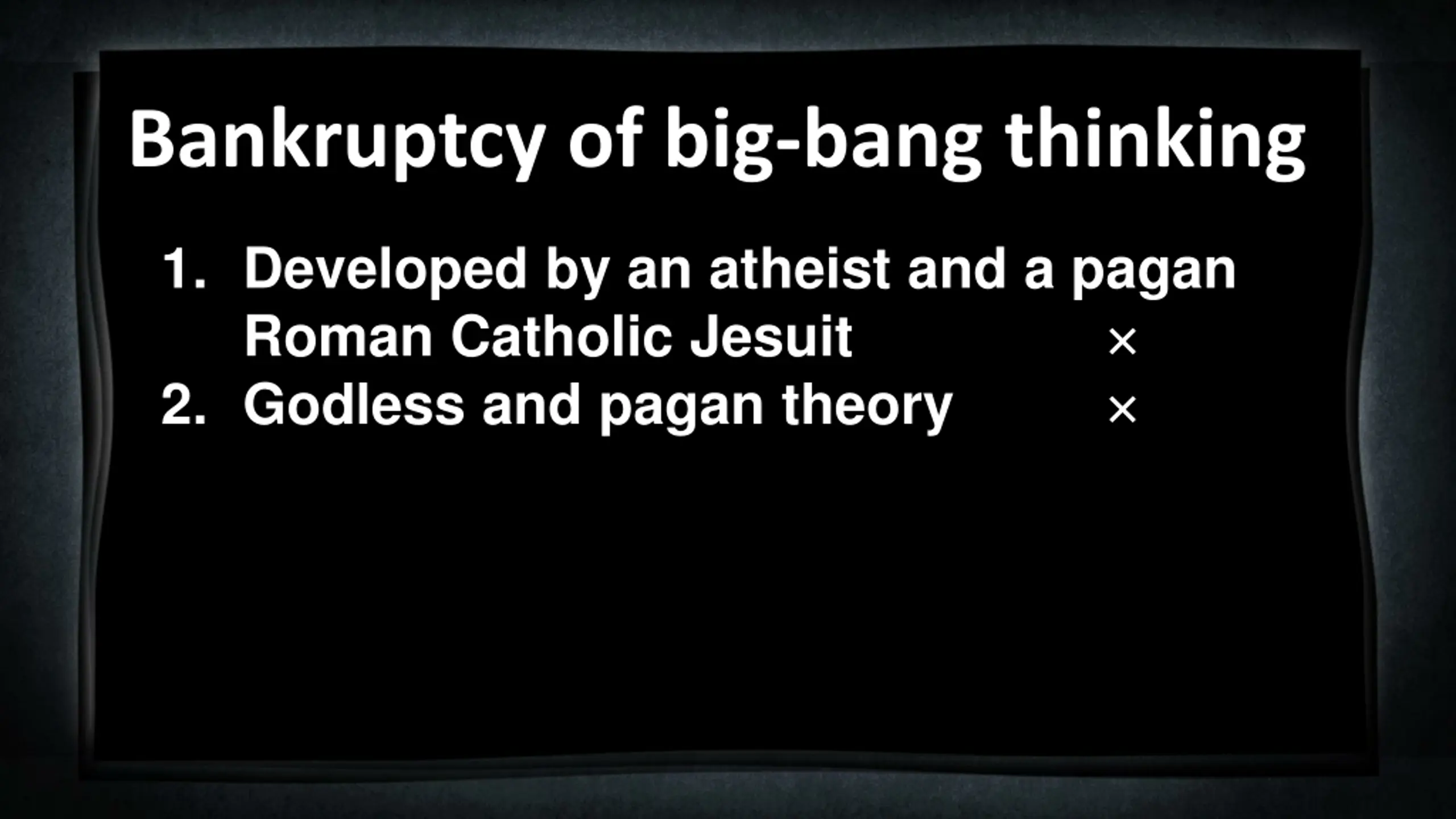 Bankruptcy of big-bang thinking

1. Developed by an atheist and a pagan Roman Catholic Jesuit ×
2. Godless and pagan theory ×